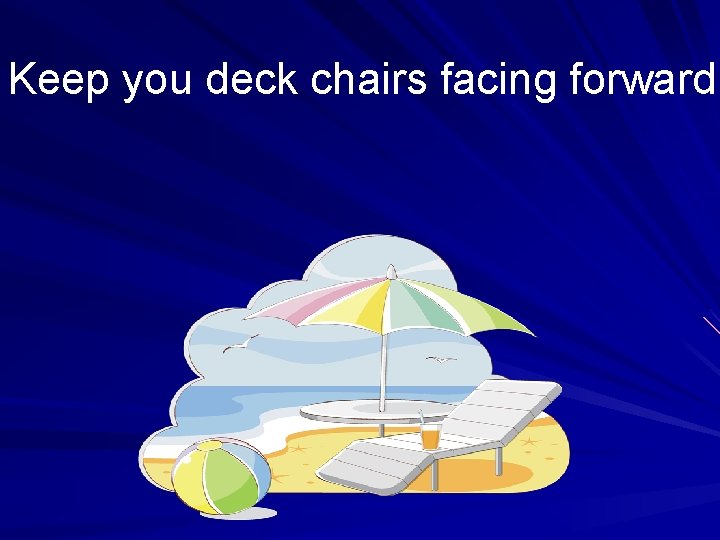 Keep you deck chairs facing forward